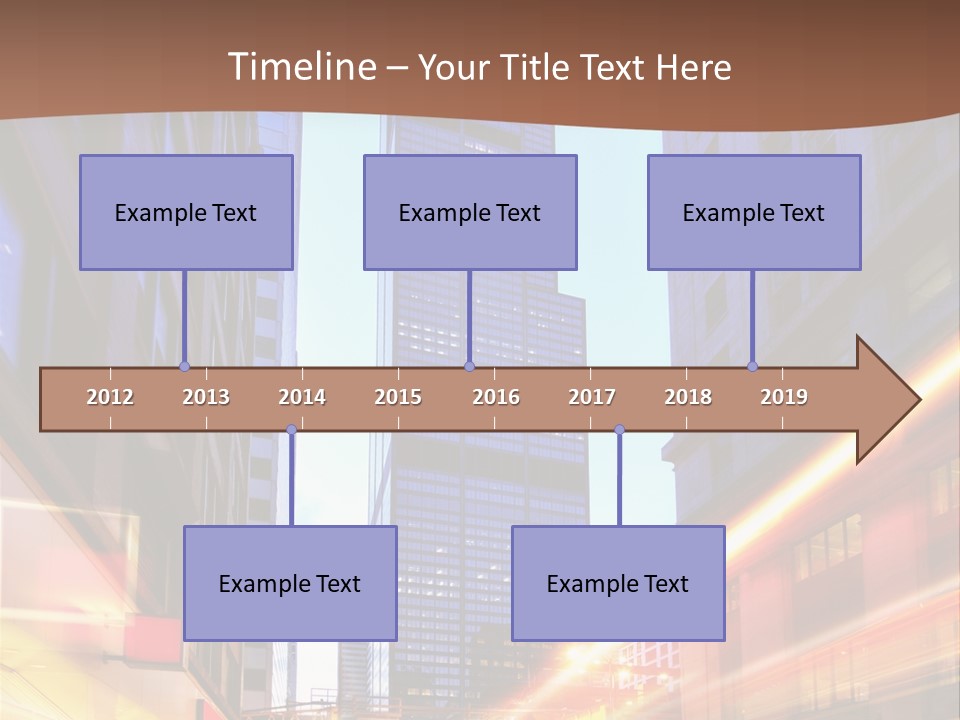 Timeline – Your Title Text Here

Example Text

Example Text

Example Text

2012 2013 2014 2015 2016 2017 2018 2019

Example Text

Example Text